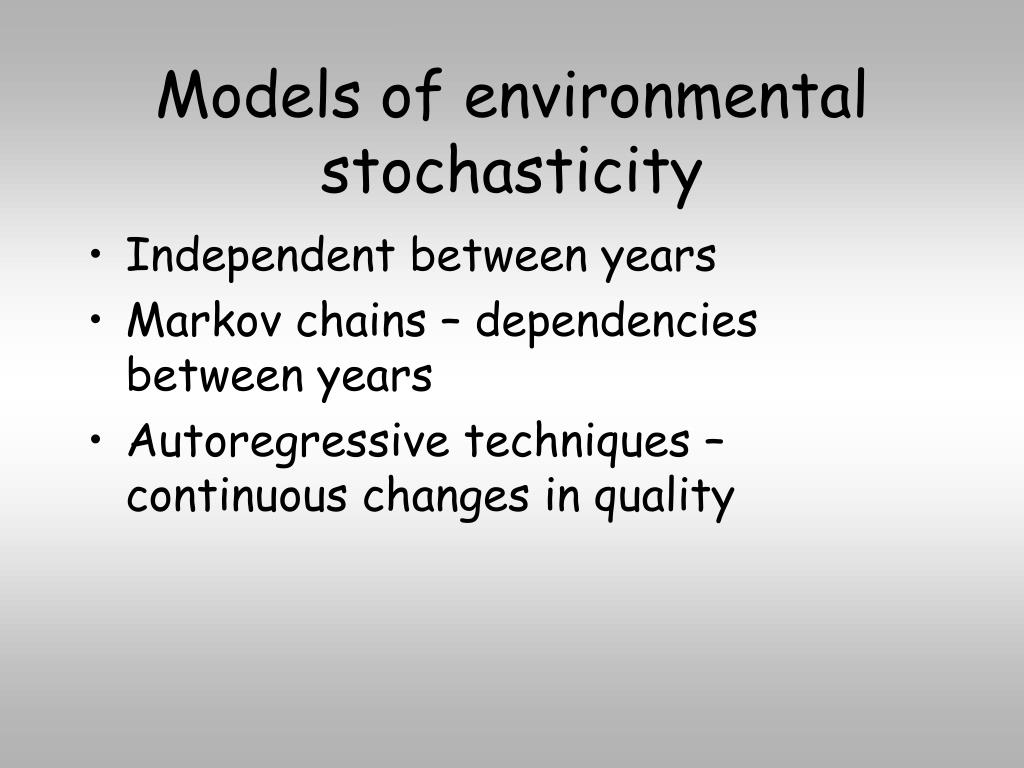 Models of environmental stochasticity

• Independent between years
• Markov chains – dependencies between years
• Autoregressive techniques – continuous changes in quality